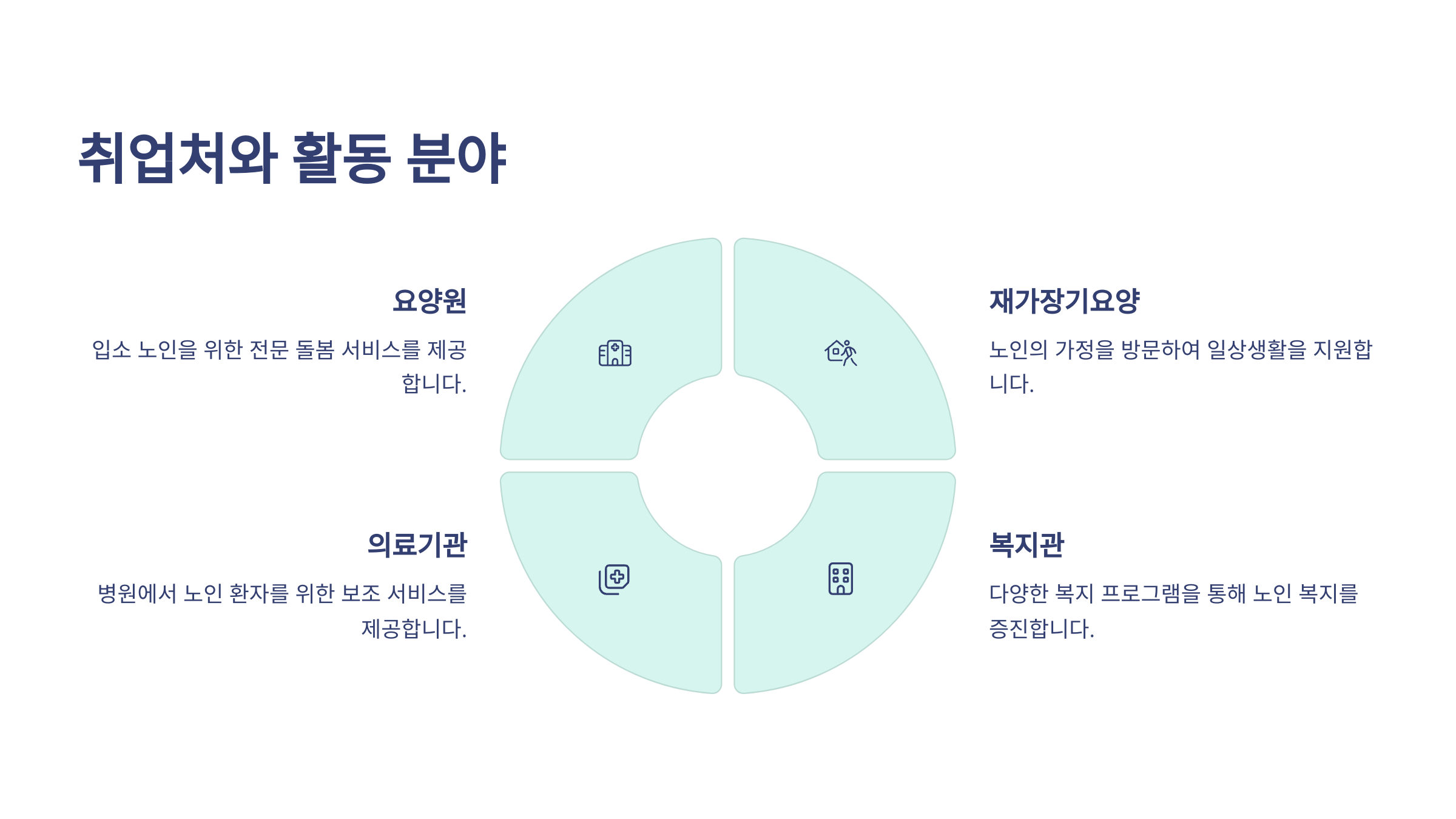 취업처와 활동 분야

요양원

입소 노인을 위한 전문 돌봄 서비스를 제공합니다.

재가장기요양

노인의 가정을 방문하여 일상생활을 지원합니다.

의료기관

병원에서 노인 환자를 위한 보조 서비스를 제공합니다.

복지관

다양한 복지 프로그램을 통해 노인 복지를 증진합니다.